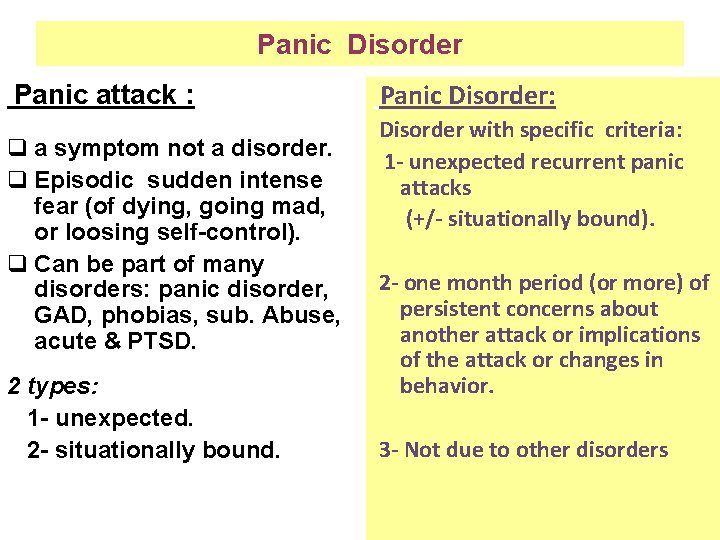 Panic Disorder

Panic attack :

❑ a symptom not a disorder.

❑ Episodic sudden intense fear (of dying, going mad, or loosing self-control).

❑ Can be part of many disorders: panic disorder, GAD, phobias, sub. Abuse, acute & PTSD.

2 types:

1- unexpected.

2- situationally bound.

Panic Disorder:

Disorder with specific criteria:

1- unexpected recurrent panic attacks

(+/- situationally bound).

2- one month period (or more) of persistent concerns about another attack or implications of the attack or changes in behavior.

3- Not due to other disorders